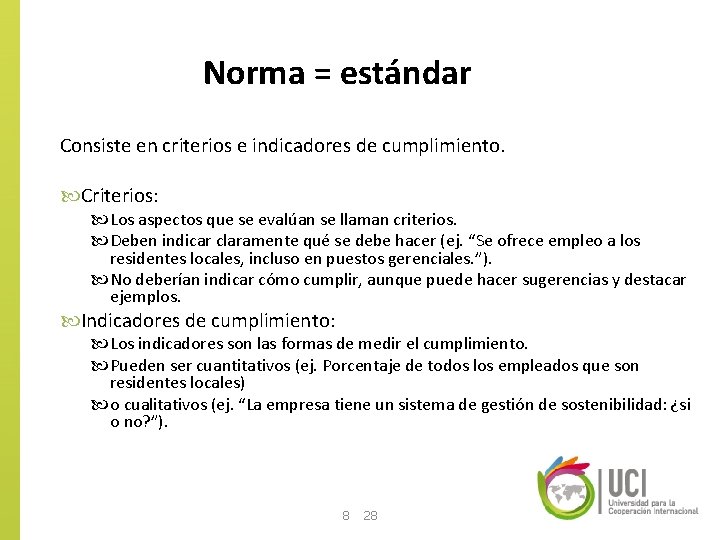 Norma = estándar

Consiste en criterios e indicadores de cumplimiento.

Criterios:

Los aspectos que se evalúan se llaman criterios.

Deben indicar claramente qué se debe hacer (ej. “Se ofrece empleo a los residentes locales, incluso en puestos gerenciales.”).

No deberían indicar cómo cumplir, aunque puede hacer sugerencias y destacar ejemplos.

Indicadores de cumplimiento:

Los indicadores son las formas de medir el cumplimiento.

Pueden ser cuantitativos (ej. Porcentaje de todos los empleados que son residentes locales)

o cualitativos (ej. “La empresa tiene un sistema de gestión de sostenibilidad: ¿si o no?”).

8 28

UCI
Universidad para la Cooperación Internacional